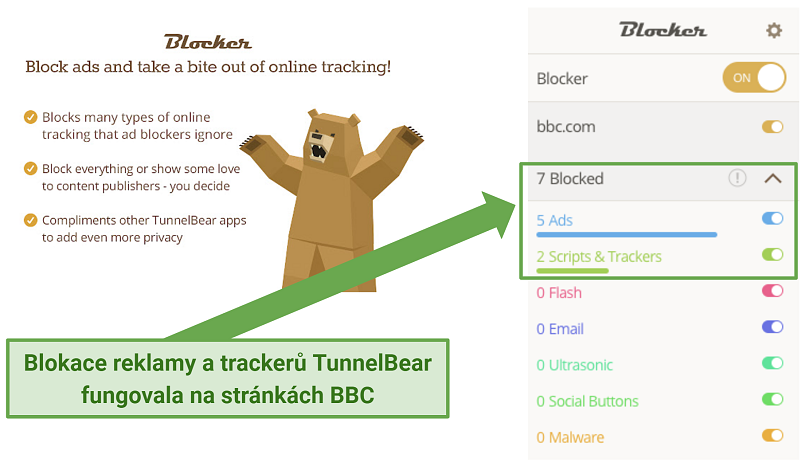 Blocker

Block ads and take a bite out of online tracking!

Blocks many types of online tracking that ad blockers ignore

Block everything or show some love to content publishers - you decide

Compliments other TunnelBear apps to add even more privacy

Blokace reklamy a trackerů TunnelBear fungovala na stránkách BBC

Blocker

Blocker ON

bbc.com

7 Blocked

5 Ads

2 Scripts & Trackers

0 Flash

0 Email

0 Ultrasonic

0 Social Buttons

0 Malware